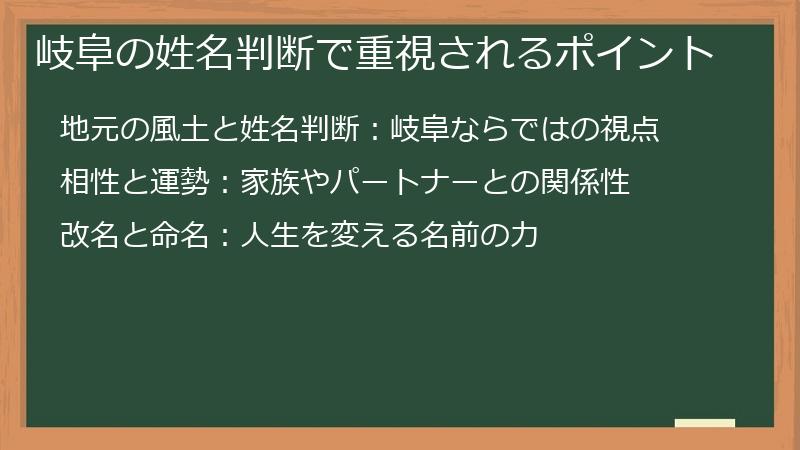 岐阜の姓名判断で重視されるポイント

地元の風土と姓名判断：岐阜ならではの視点

相性と運勢：家族やパートナーとの関係性

改名と命名：人生を変える名前の力